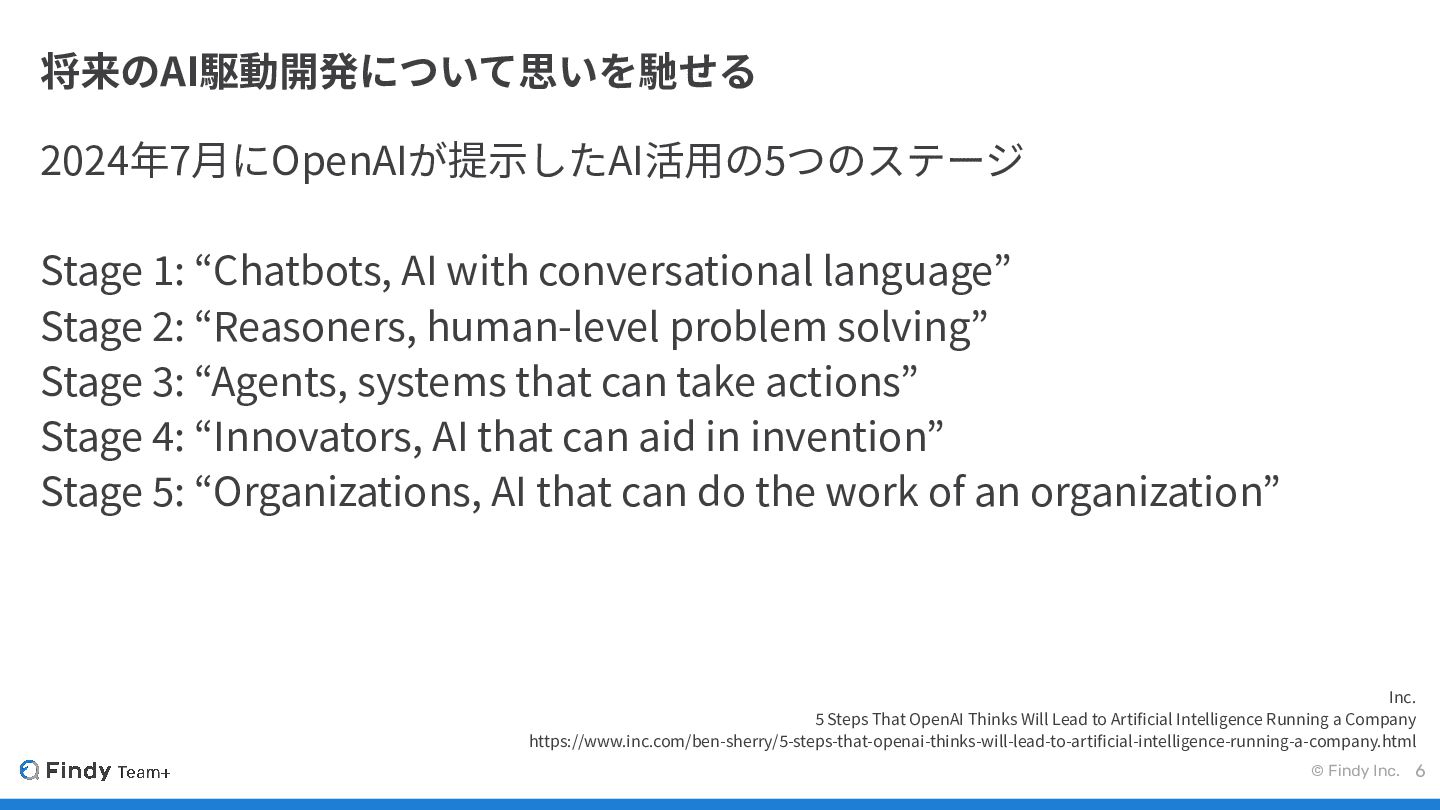 将来のAI駆動開発について思いを馳せる

2024年7月にOpenAIが提示したAI活用の5つのステージ

Stage 1: “Chatbots, AI with conversational language”
Stage 2: “Reasoners, human-level problem solving”
Stage 3: “Agents, systems that can take actions”
Stage 4: “Innovators, AI that can aid in invention”
Stage 5: “Organizations, AI that can do the work of an organization”

Inc.
5 Steps That OpenAI Thinks Will Lead to Artificial Intelligence Running a Company
https://www.inc.com/ben-sherry/5-steps-that-openai-thinks-will-lead-to-artificial-intelligence-running-a-company.html

Findy Team+

© Findy Inc. 6